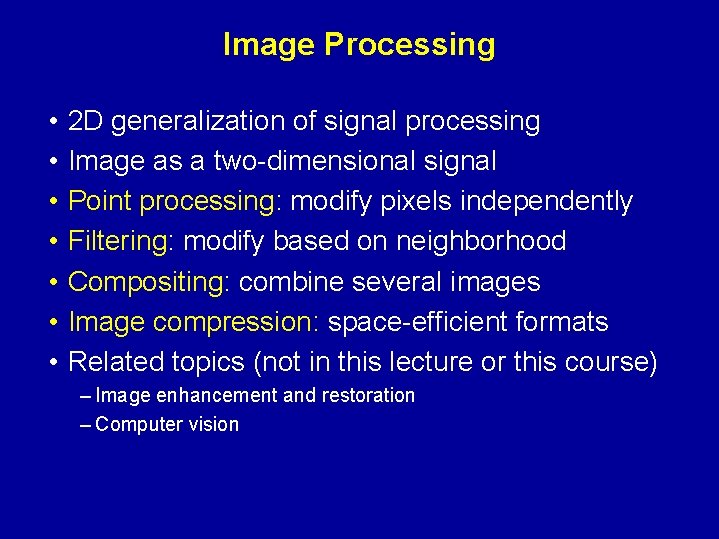 Image Processing

• 2D generalization of signal processing
• Image as a two-dimensional signal
• Point processing: modify pixels independently
• Filtering: modify based on neighborhood
• Compositing: combine several images
• Image compression: space-efficient formats
• Related topics (not in this lecture or this course)
– Image enhancement and restoration
– Computer vision